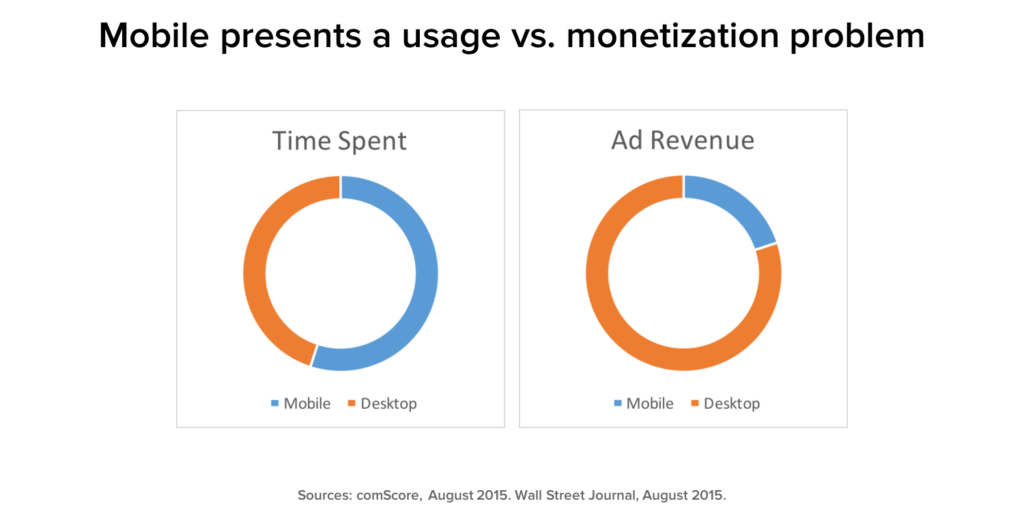 Mobile presents a usage vs. monetization problem

Time Spent

Mobile Desktop

Ad Revenue

Mobile Desktop

Sources: comScore, August 2015. Wall Street Journal, August 2015.